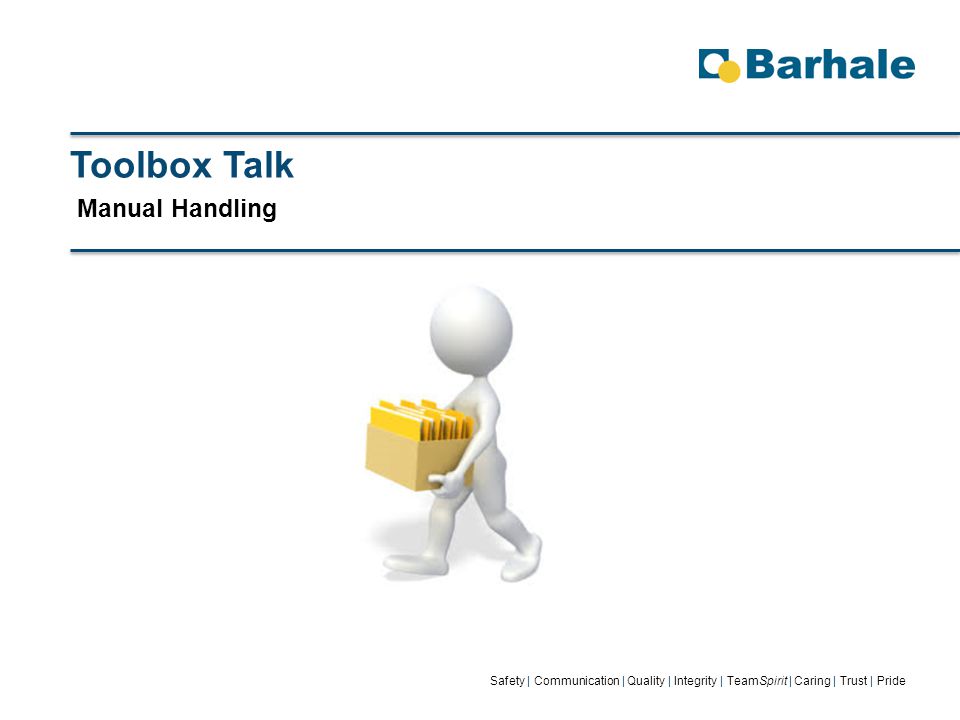 Barhale

Toolbox Talk

Manual Handling

Safety | Communication | Quality | Integrity | TeamSpirit | Caring | Trust | Pride